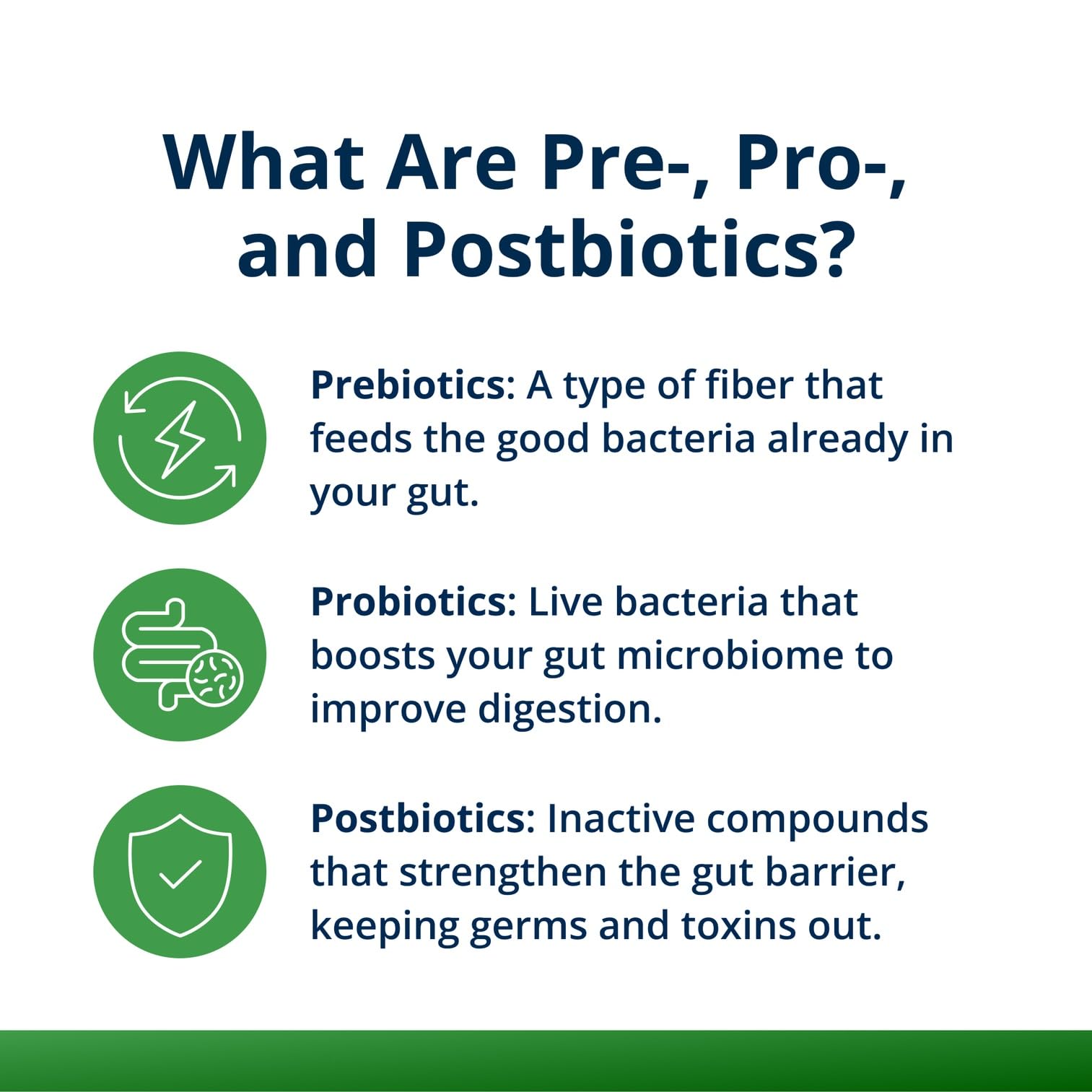 What Are Pre-, Pro-, and Postbiotics?

Prebiotics: A type of fiber that feeds the good bacteria already in your gut.

Probiotics: Live bacteria that boosts your gut microbiome to improve digestion.

Postbiotics: Inactive compounds that strengthen the gut barrier, keeping germs and toxins out.